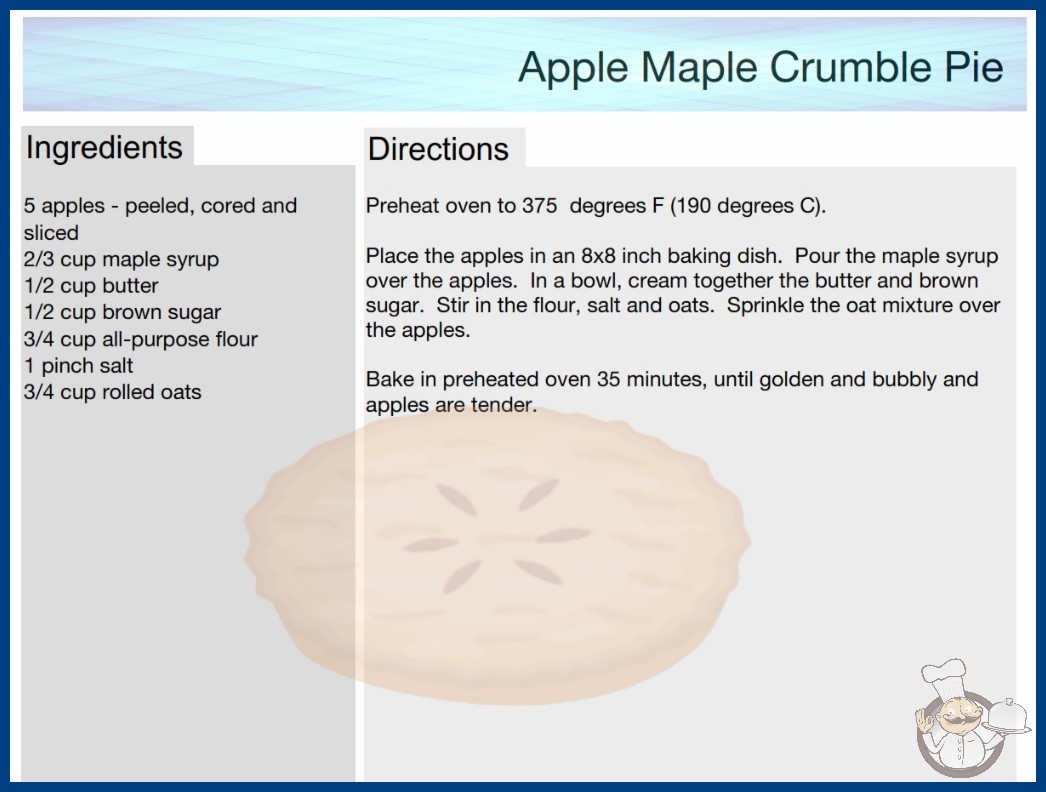 Apple Maple Crumble Pie

Ingredients

5 apples - peeled, cored and sliced
2/3 cup maple syrup
1/2 cup butter
1/2 cup brown sugar
3/4 cup all-purpose flour
1 pinch salt
3/4 cup rolled oats

Directions

Preheat oven to 375 degrees F (190 degrees C).

Place the apples in an 8x8 inch baking dish. Pour the maple syrup over the apples. In a bowl, cream together the butter and brown sugar. Stir in the flour, salt and oats. Sprinkle the oat mixture over the apples.

Bake in preheated oven 35 minutes, until golden and bubbly and apples are tender.